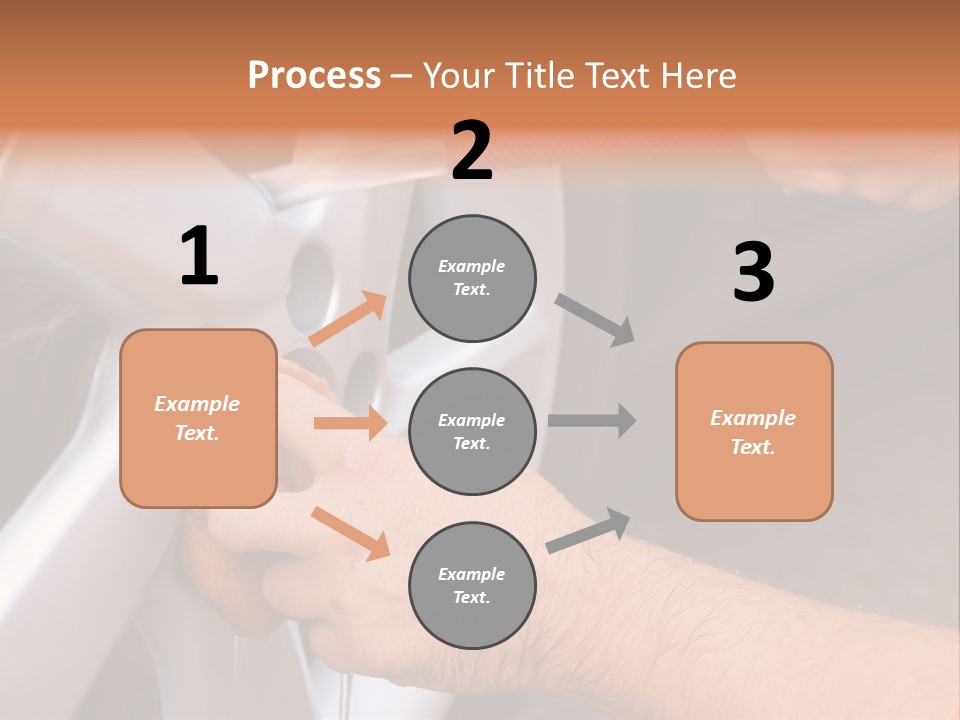 Process – Your Title Text Here

1

Example Text.

2

Example Text.

Example Text.

Example Text.

3

Example Text.